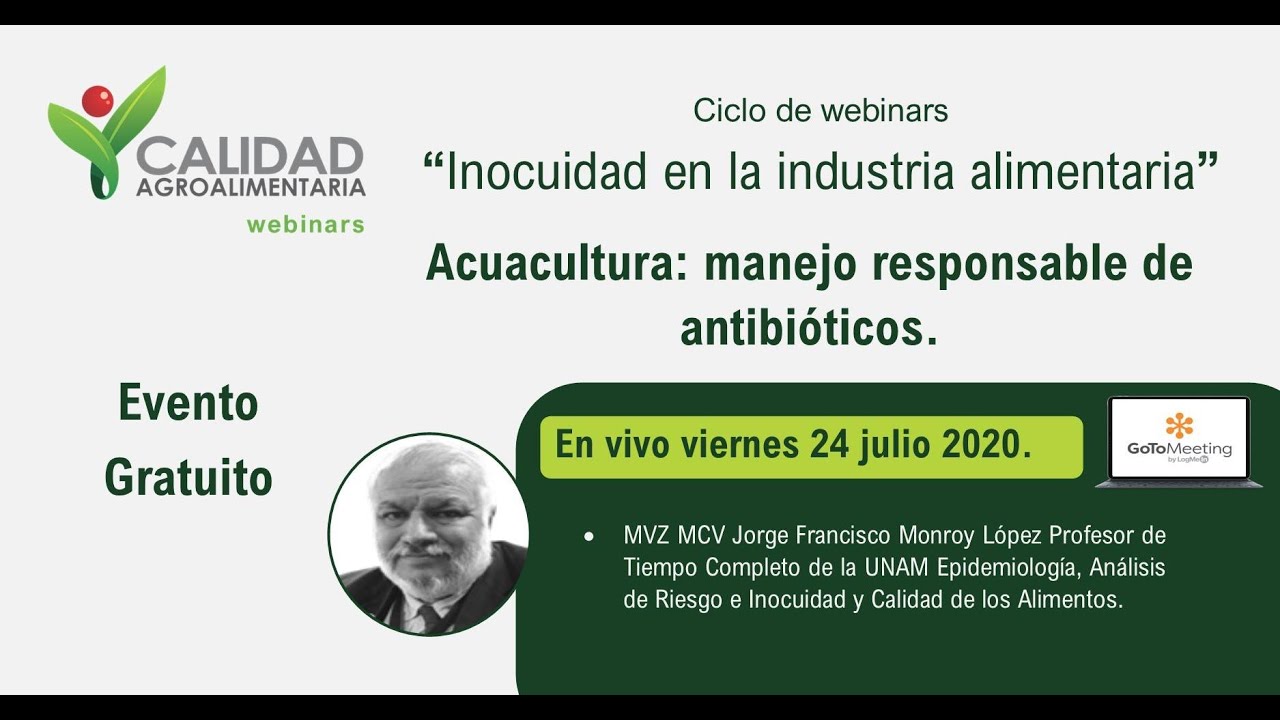 CALIDAD AGROALIMENTARIA
webinars

Ciclo de webinars
“Inocuidad en la industria alimentaria”

Acuacultura: manejo responsable de antibióticos.

Evento Gratuito

En vivo viernes 24 julio 2020.

GoToMeeting by LogMeIn

• MVZ MCV Jorge Francisco Monroy López Profesor de Tiempo Completo de la UNAM Epidemiología, Análisis de Riesgo e Inocuidad y Calidad de los Alimentos.